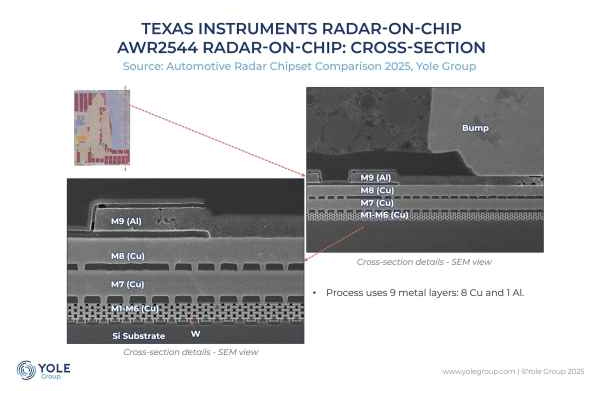 TEXAS INSTRUMENTS RADAR-ON-CHIP
AWR2544 RADAR-ON-CHIP: CROSS-SECTION
Source: Automotive Radar Chipset Comparison 2025, Yole Group

Bump
M9 (Al)
M8 (Cu)
M7 (Cu)
M1-M6 (Cu)

Cross-section details - SEM view

M9 (Al)
M8 (Cu)
M7 (Cu)
M1-M6 (Cu)
Si Substrate
W

Cross-section details - SEM view

• Process uses 9 metal layers: 8 Cu and 1 Al.

YOLE Group

www.yolegroup.com | ©Yole Group 2025